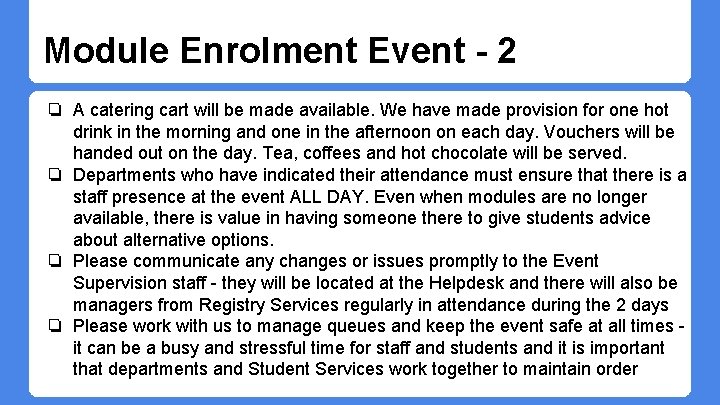 Module Enrolment Event - 2

❏ A catering cart will be made available. We have made provision for one hot drink in the morning and one in the afternoon on each day. Vouchers will be handed out on the day. Tea, coffees and hot chocolate will be served.
❏ Departments who have indicated their attendance must ensure that there is a staff presence at the event ALL DAY. Even when modules are no longer available, there is value in having someone there to give students advice about alternative options.
❏ Please communicate any changes or issues promptly to the Event Supervision staff - they will be located at the Helpdesk and there will also be managers from Registry Services regularly in attendance during the 2 days
❏ Please work with us to manage queues and keep the event safe at all times - it can be a busy and stressful time for staff and students and it is important that departments and Student Services work together to maintain order